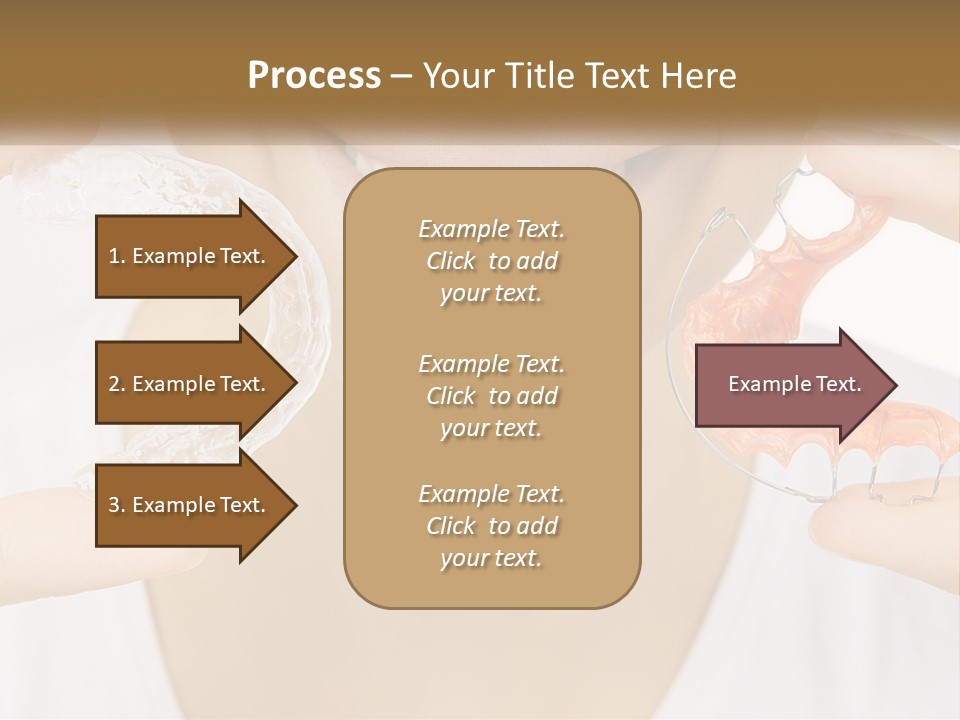 Process – Your Title Text Here

1. Example Text.

2. Example Text.

3. Example Text.

Example Text. Click to add your text.

Example Text. Click to add your text.

Example Text. Click to add your text.

Example Text.